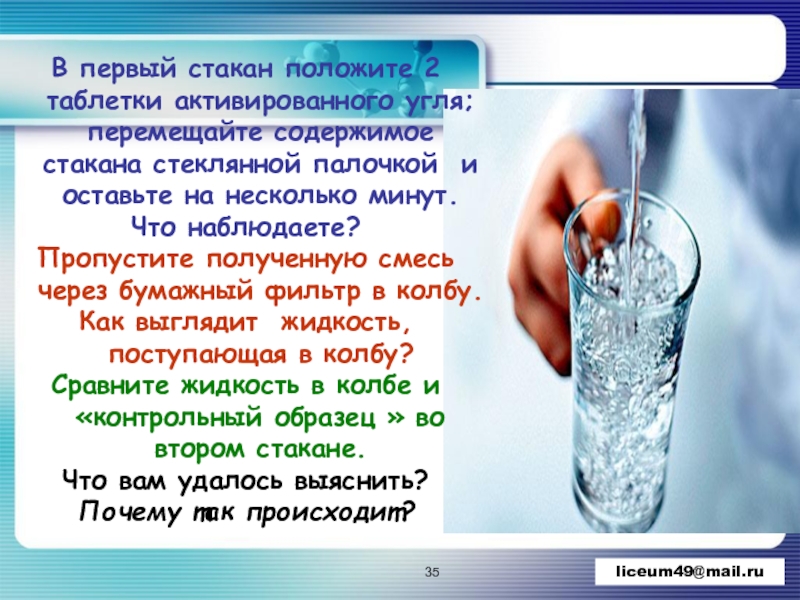 В первый стакан положите 2 таблетки активированного угля; перемещайте содержимое стакана стеклянной палочкой и оставьте на несколько минут.
Что наблюдаете?
Пропустите полученную смесь через бумажный фильтр в колбу.
Как выглядит жидкость, поступающая в колбу?
Сравните жидкость в колбе и «контрольный образец » во втором стакане.
Что вам удалось выяснить?
Почему так происходит?

35

liceum49@mail.ru